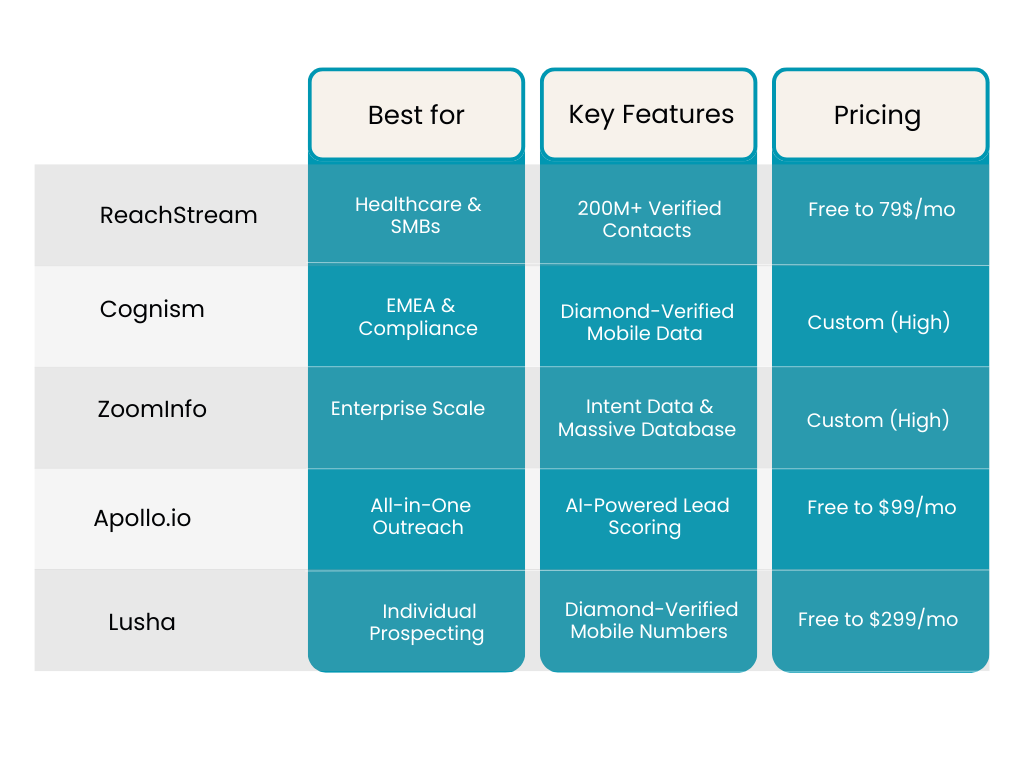 |  | Best for | Key Features | Pricing |
|---|---|---|---|
| ReachStream | Healthcare & SMBs | 200M+ Verified Contacts | Free to 79$/mo |
| Cognism | EMEA & Compliance | Diamond-Verified Mobile Data | Custom (High) |
| ZoomInfo | Enterprise Scale | Intent Data & Massive Database | Custom (High) |
| Apollo.io | All-in-One Outreach | AI-Powered Lead Scoring | Free to $99/mo |
| Lusha | Individual Prospecting | Diamond-Verified Mobile Numbers | Free to $299/mo |